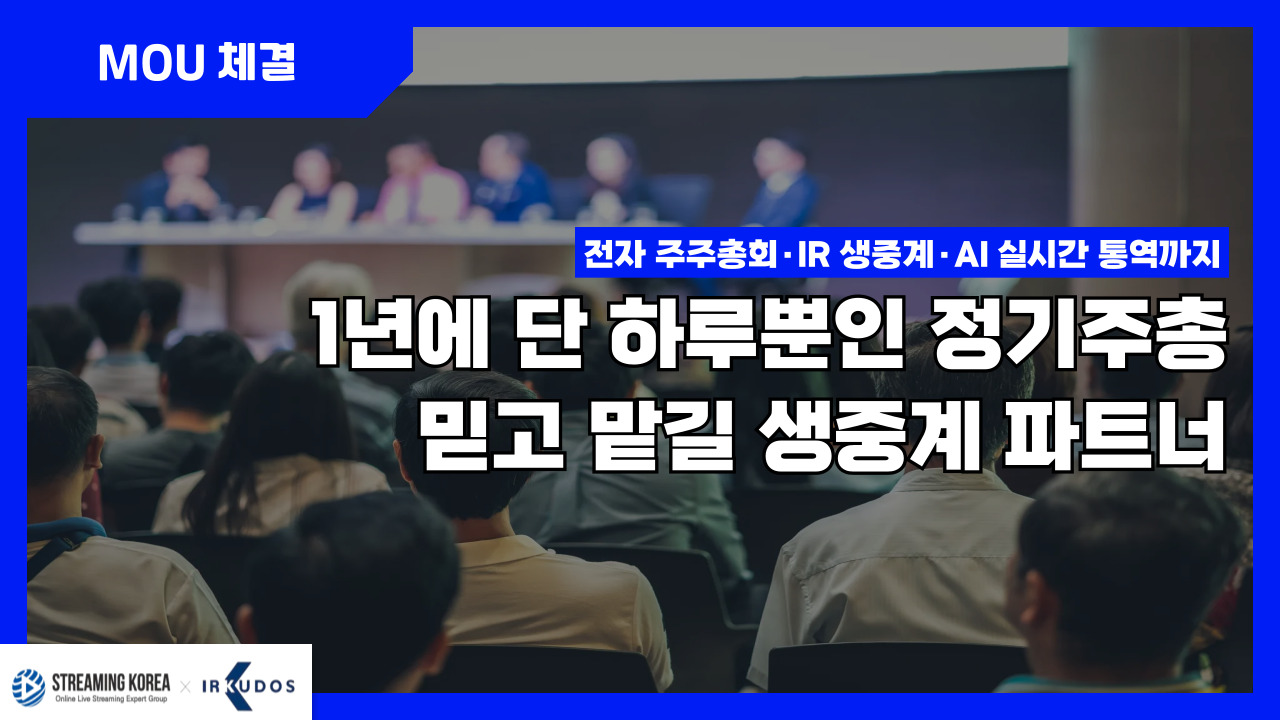 MOU 체결

전자 주주총회·IR 생중계·AI 실시간 통역까지

1년에 단 하루뿐인 정기주총
믿고 맡길 생중계 파트너

STREAMING KOREA
Online Live Streaming Expert Group
×
IR KUDOS